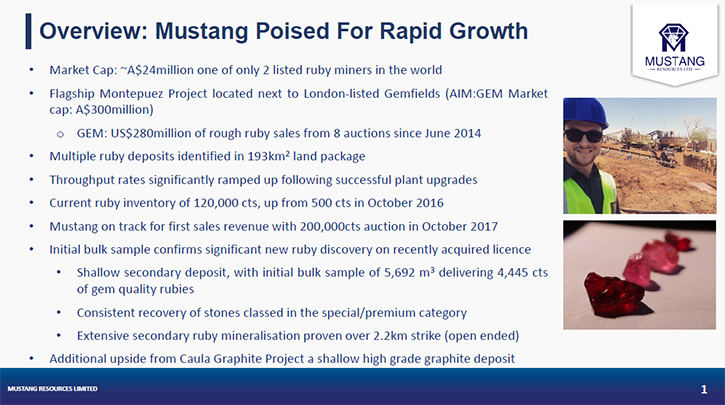 Overview: Mustang Poised For Rapid Growth

MUSTANG
RESOURCES LTD

• Market Cap: ~A$24million one of only 2 listed ruby miners in the world

• Flagship Montepuez Project located next to London-listed Gemfields (AIM:GEM Market cap: A$300million)

o GEM: US$280million of rough ruby sales from 8 auctions since June 2014

• Multiple ruby deposits identified in 193km² land package

• Throughput rates significantly ramped up following successful plant upgrades

• Current ruby inventory of 120,000 cts, up from 500 cts in October 2016

• Mustang on track for first sales revenue with 200,000cts auction in October 2017

• Initial bulk sample confirms significant new ruby discovery on recently acquired licence

• Shallow secondary deposit, with initial bulk sample of 5,692 m³ delivering 4,445 cts of gem quality rubies

• Consistent recovery of stones classed in the special/premium category

• Extensive secondary ruby mineralisation proven over 2.2km strike (open ended)

• Additional upside from Caula Graphite Project a shallow high grade graphite deposit

MUSTANG RESOURCES LIMITED

1